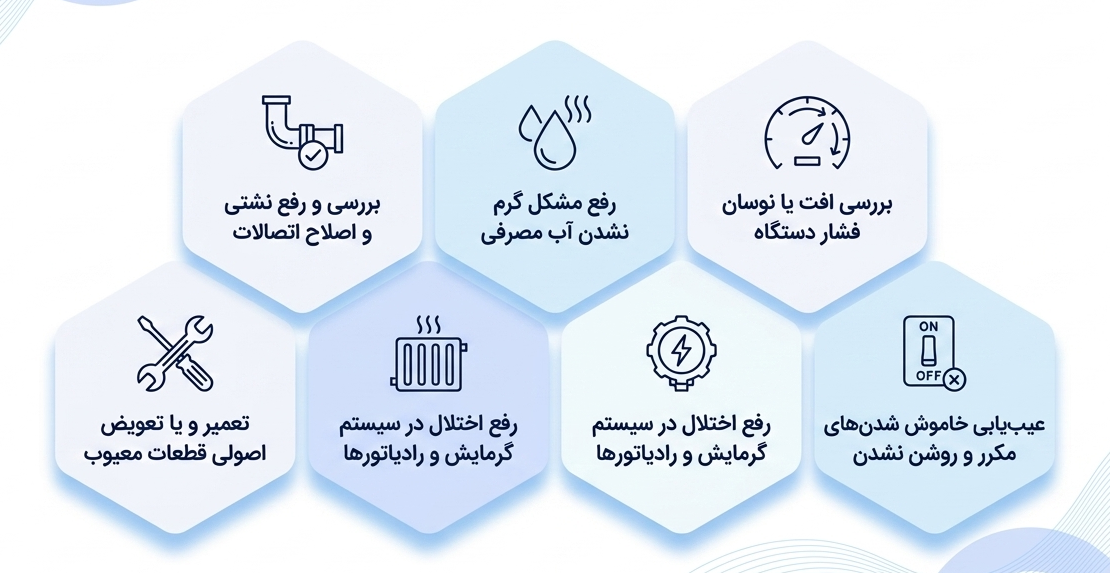 بررسی افت یا نوسان فشار دستگاه

رفع مشکل گرم نشدن آب مصرفی

بررسی و رفع نشتی و اصلاح اتصالات

ON
OFF

عیب‌یابی خاموش شدن‌های مکرر و روشن نشدن

رفع اختلال در سیستم گرمایش و رادیاتورها

رفع اختلال در سیستم گرمایش و رادیاتورها

تعمیر و یا تعویض اصولی قطعات معیوب